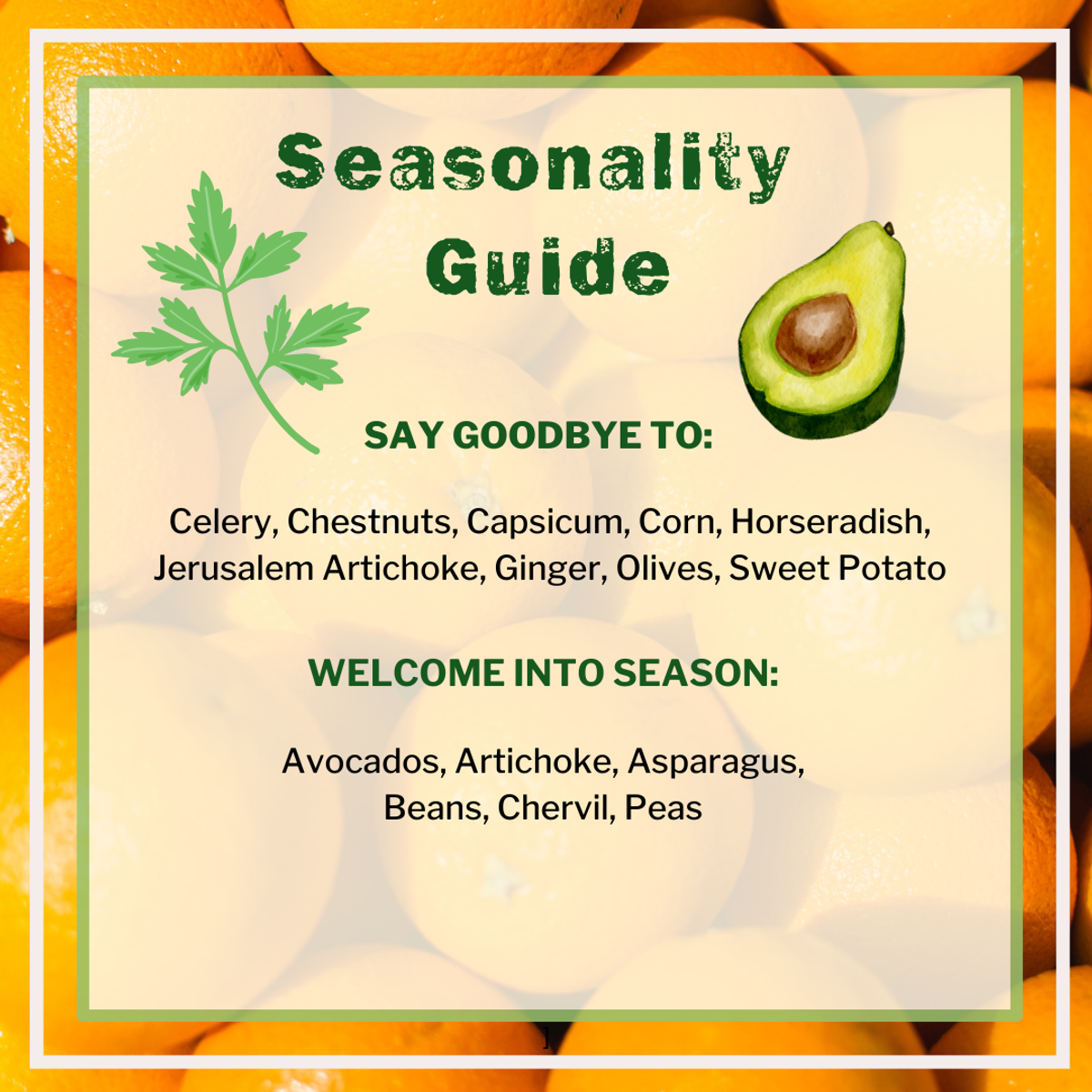 Seasonality Guide

SAY GOODBYE TO:

Celery, Chestnuts, Capsicum, Corn, Horseradish, Jerusalem Artichoke, Ginger, Olives, Sweet Potato

WELCOME INTO SEASON:

Avocados, Artichoke, Asparagus, Beans, Chervil, Peas